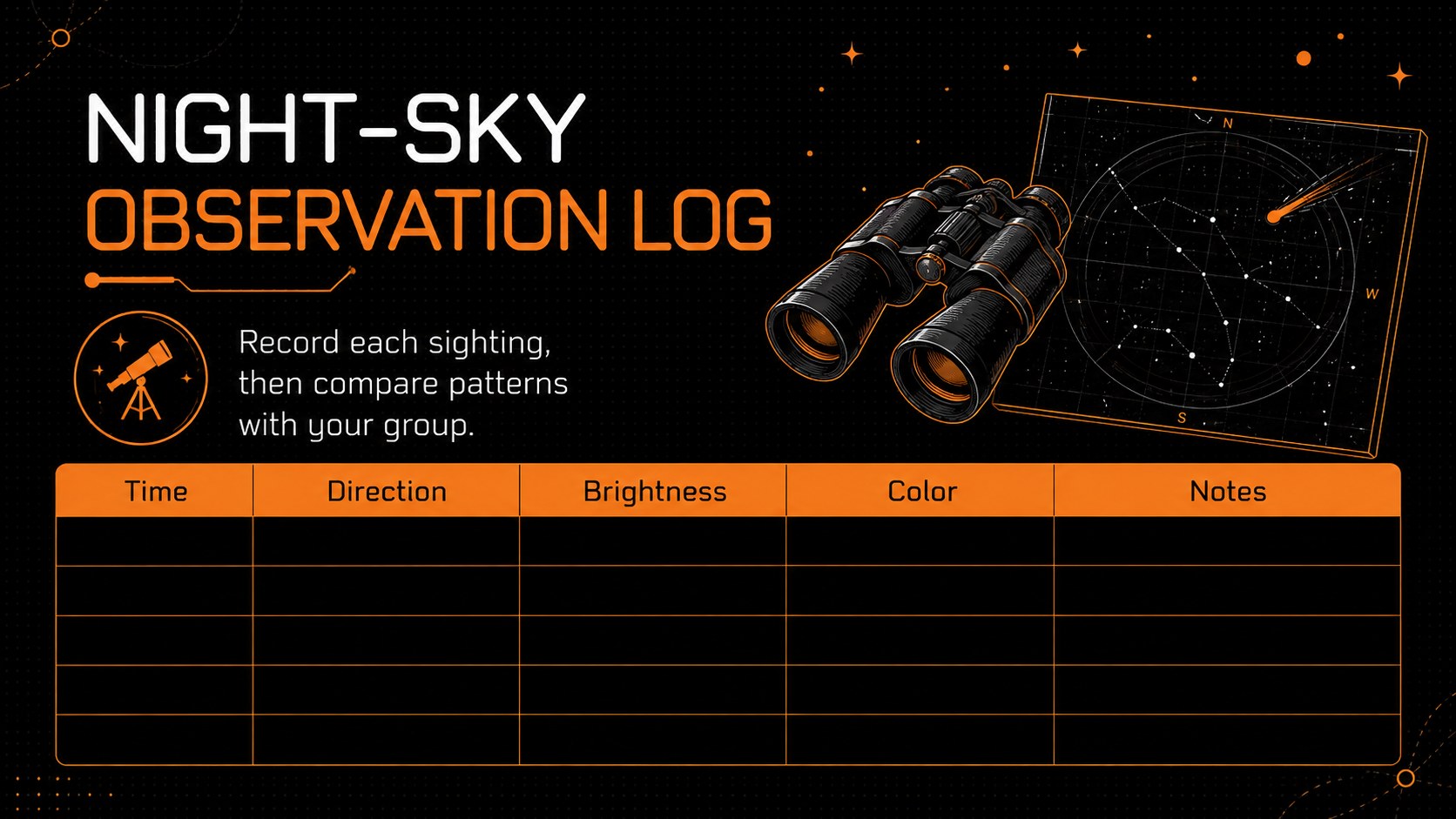 NIGHT-SKY
OBSERVATION LOG

Record each sighting, then compare patterns with your group.

N
W
S

| Time | Direction | Brightness | Color | Notes |
|---|---|---|---|---|
| | | | | |
| | | | | |
| | | | | |
| | | | | |
| | | | | |